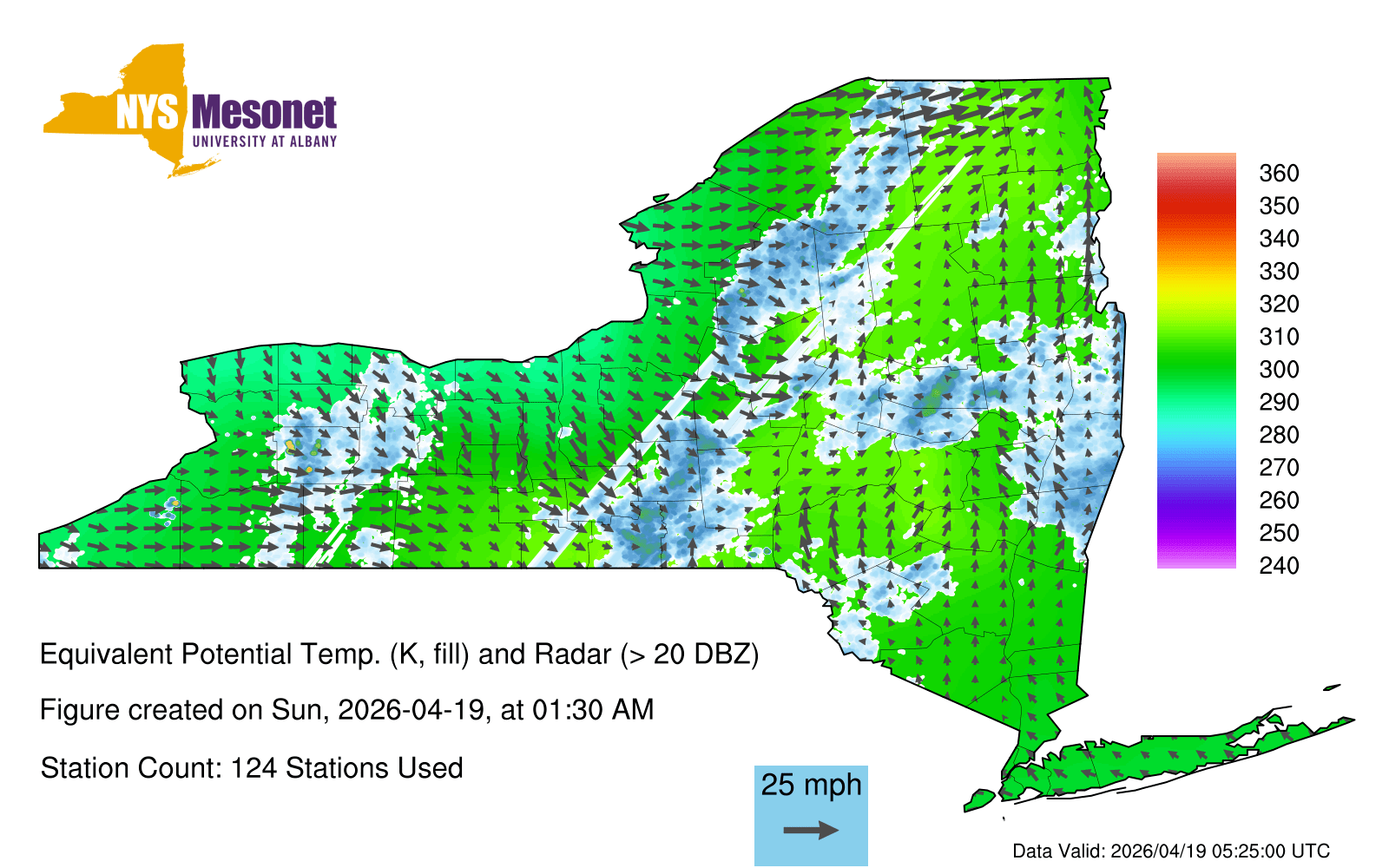 NYS Mesonet
UNIVERSITY AT ALBANY

360
350
340
330
320
310
300
290
280
270
260
250
240

Equivalent Potential Temp. (K, fill) and Radar (> 20 DBZ)

Figure created on Sun, 2026-04-19, at 01:30 AM

Station Count: 124 Stations Used

25 mph

Data Valid: 2026/04/19 05:25:00 UTC